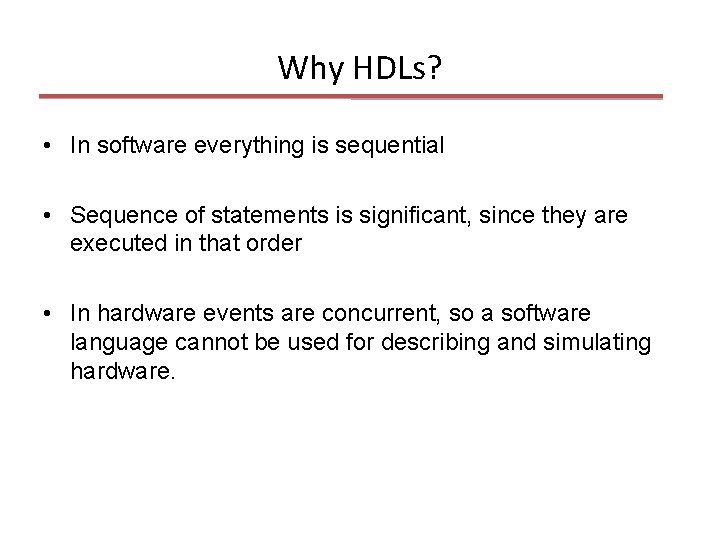 Why HDLs?

• In software everything is sequential

• Sequence of statements is significant, since they are executed in that order

• In hardware events are concurrent, so a software language cannot be used for describing and simulating hardware.